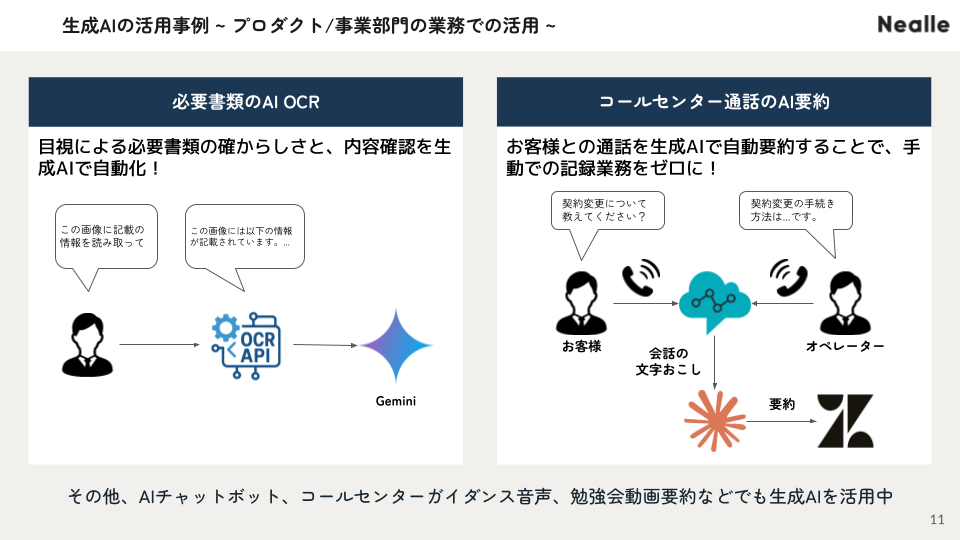 生成AIの活用事例 ~ プロダクト/事業部門の業務での活用 ~

Nealle

必要書類のAI OCR

目視による必要書類の確からしさと、内容確認を生成AIで自動化！

この画像に記載の情報を読み取って

この画像には以下の情報が記載されています。...

OCR API

Gemini

コールセンター通話のAI要約

お客様との通話を生成AIで自動要約することで、手動での記録業務をゼロに！

契約変更について教えてください？

契約変更の手続き方法は...です。

お客様

オペレーター

会話の文字おこし

要約

その他、AIチャットボット、コールセンターガイダンス音声、勉強会動画要約などでも生成AIを活用中

11